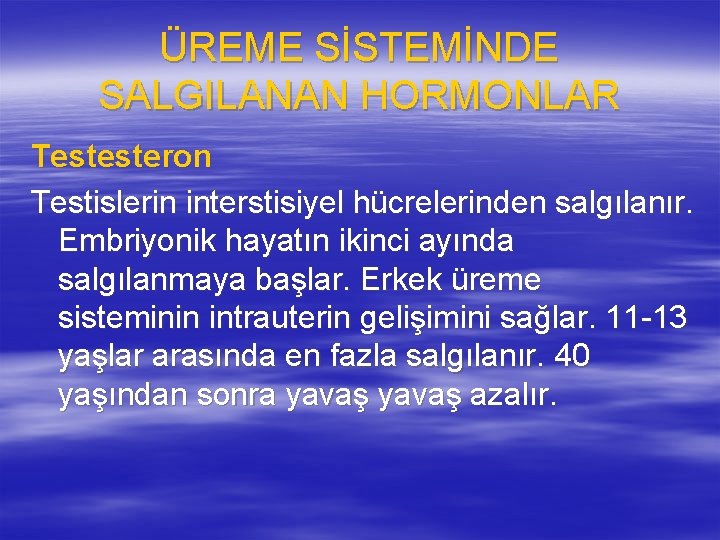 ÜREME SİSTEMİNDE SALGILANAN HORMONLAR

Testesteron

Testislerin interstisiyel hücrelerinden salgılanır. Embriyonik hayatın ikinci ayında salgılanmaya başlar. Erkek üreme sisteminin intrauterin gelişimini sağlar. 11-13 yaşlar arasında en fazla salgılanır. 40 yaşından sonra yavaş yavaş azalır.